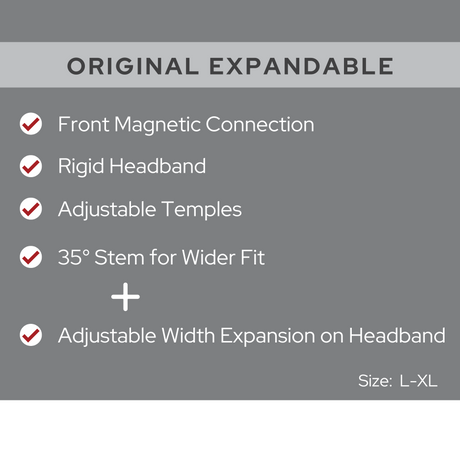 ORIGINAL EXPANDABLE

Front Magnetic Connection

Rigid Headband

Adjustable Temples

35° Stem for Wider Fit

+

Adjustable Width Expansion on Headband

Size: L-XL